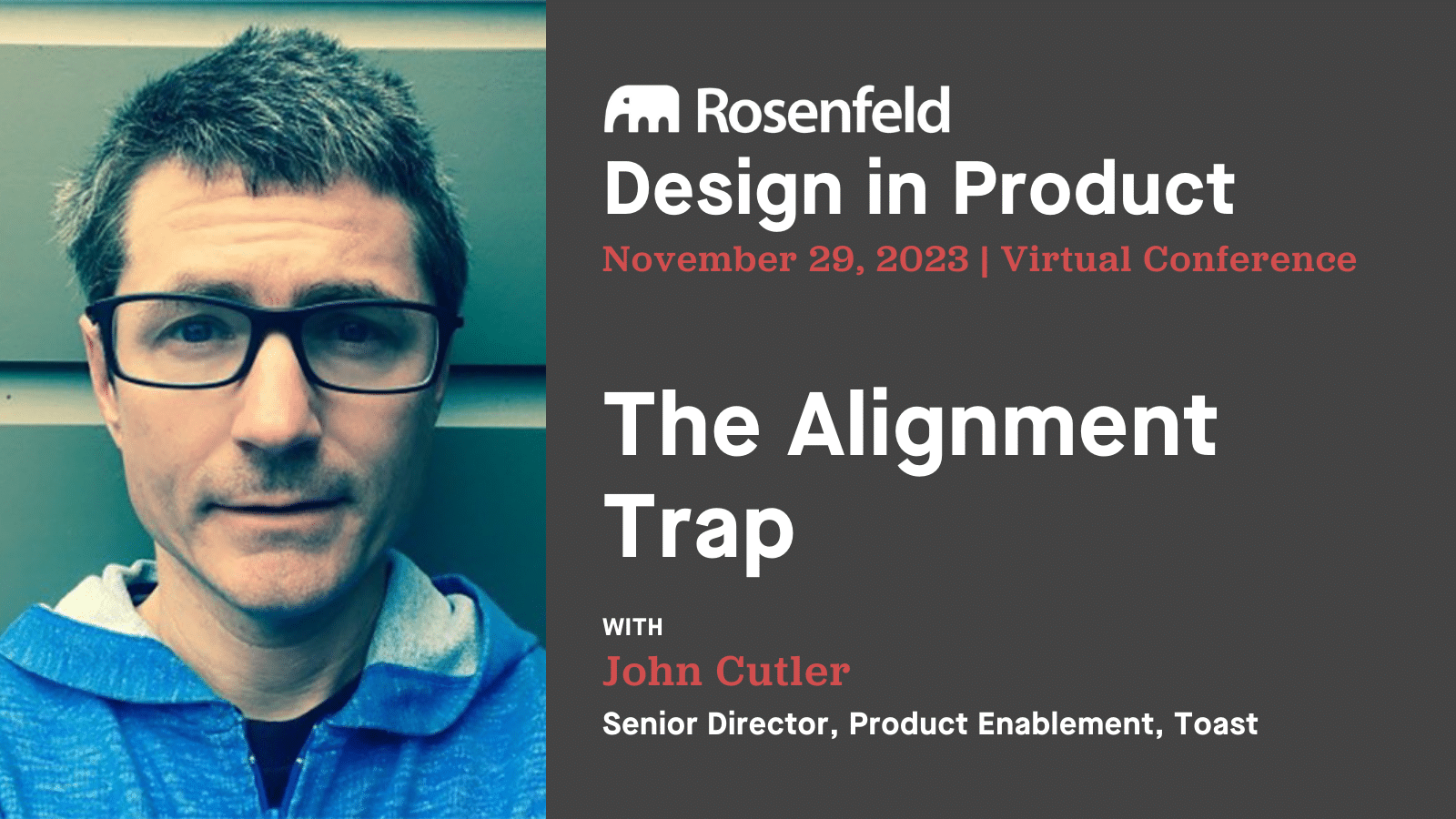 Rosenfeld
Design in Product
November 29, 2023 | Virtual Conference

The Alignment Trap

WITH
John Cutler
Senior Director, Product Enablement, Toast